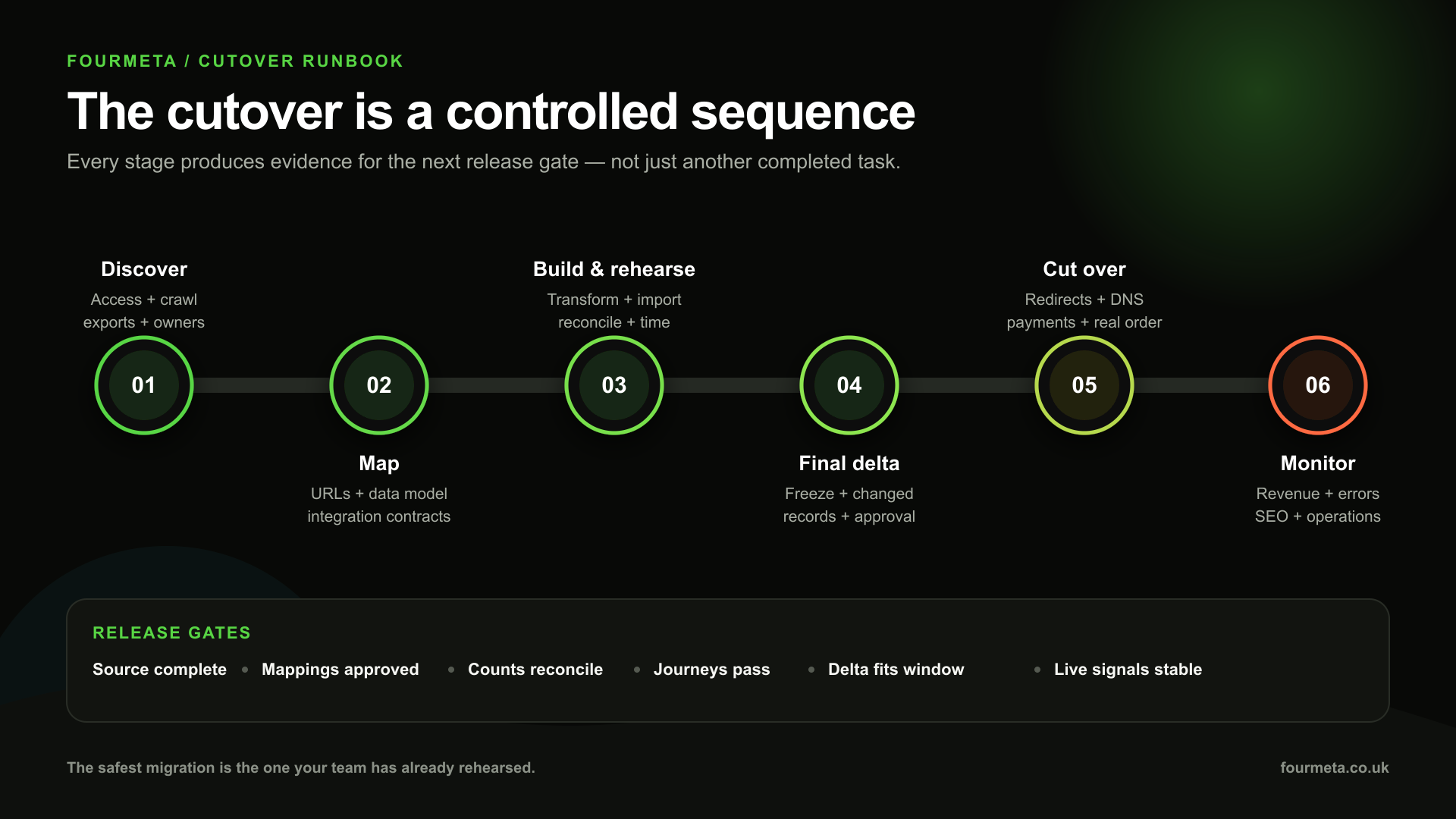 FOURMETA / CUTOVER RUNBOOK

The cutover is a controlled sequence

Every stage produces evidence for the next release gate — not just another completed task.

Discover
Access + crawl exports + owners

01

02

Map
URLs + data model integration contracts

Build & rehearse
Transform + import reconcile + time

03

04

Final delta
Freeze + changed records + approval

Cut over
Redirects + DNS payments + real order

05

06

Monitor
Revenue + errors SEO + operations

RELEASE GATES

Source complete • Mappings approved • Counts reconcile • Journeys pass • Delta fits window • Live signals stable

The safest migration is the one your team has already rehearsed.

fourmeta.co.uk